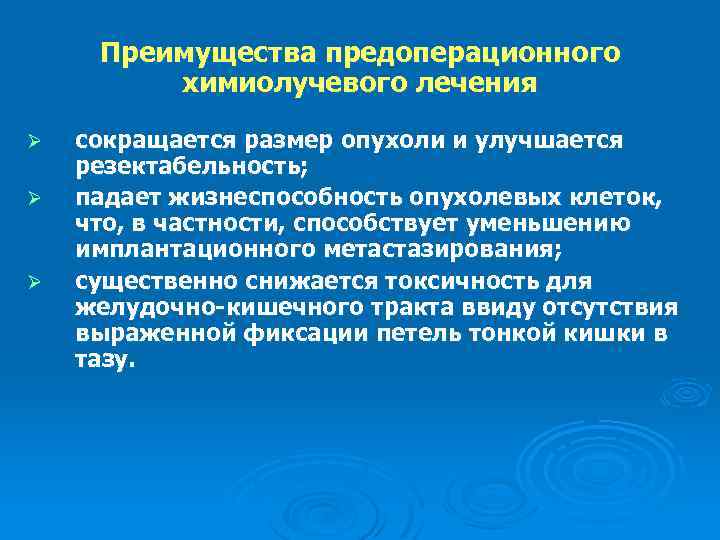 Преимущества предоперационного химиолучевого лечения

➢ сокращается размер опухоли и улучшается резектабельность;

➢ падает жизнеспособность опухолевых клеток, что, в частности, способствует уменьшению имплантационного метастазирования;

➢ существенно снижается токсичность для желудочно-кишечного тракта ввиду отсутствия выраженной фиксации петель тонкой кишки в тазу.